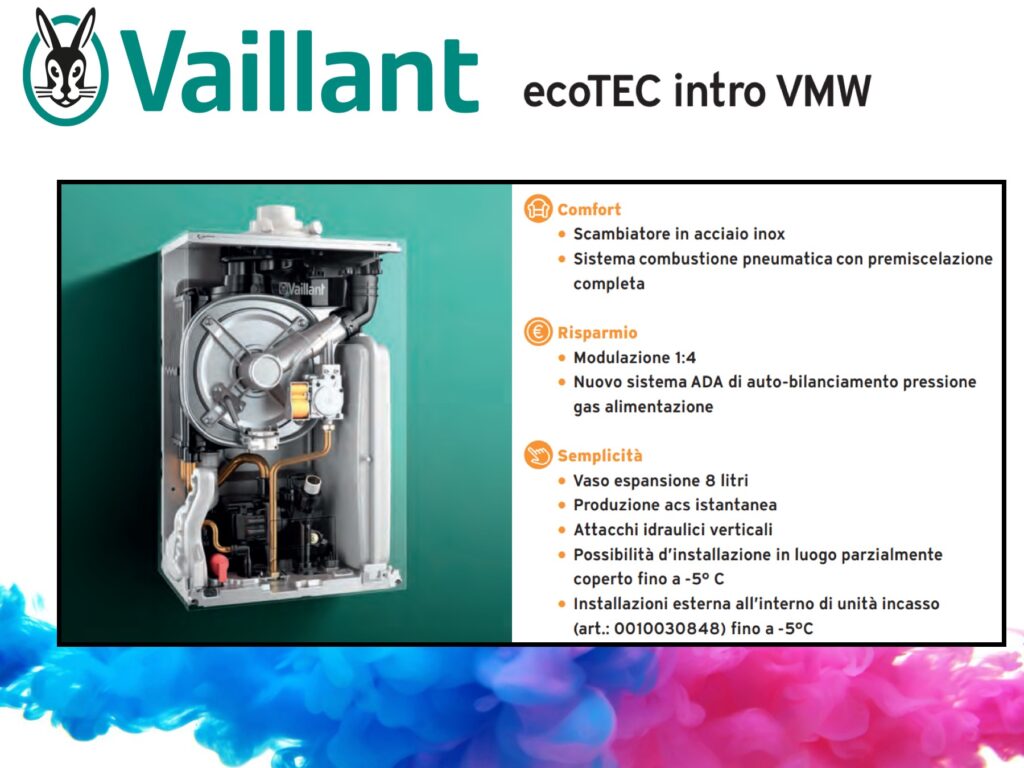 Vaillant

ecoTEC intro VMW

Vaillant

Comfort
• Scambiatore in acciaio inox
• Sistema combustione pneumatica con premiscelazione completa

Risparmio
• Modulazione 1:4
• Nuovo sistema ADA di auto-bilanciamento pressione gas alimentazione

Semplicità
• Vaso espansione 8 litri
• Produzione acs istantanea
• Attacchi idraulici verticali
• Possibilità d'installazione in luogo parzialmente coperto fino a -5° C
• Installazioni esterna all'interno di unità incasso (art.: 0010030848) fino a -5°C